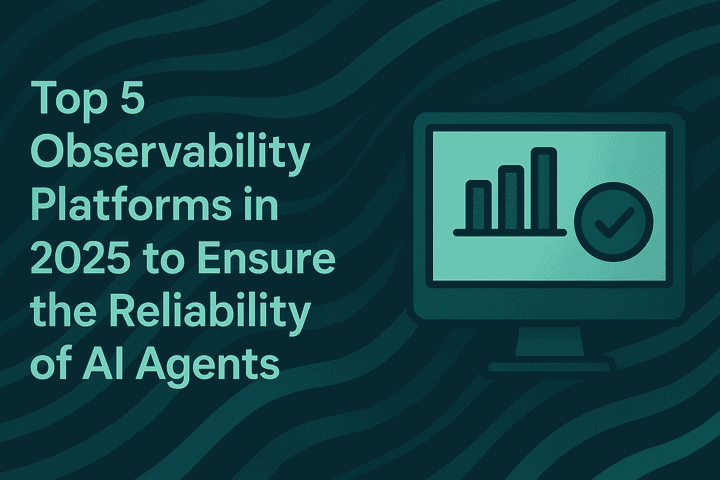 Top 5 Observability Platforms in 2025 to Ensure the Reliability of AI Agents